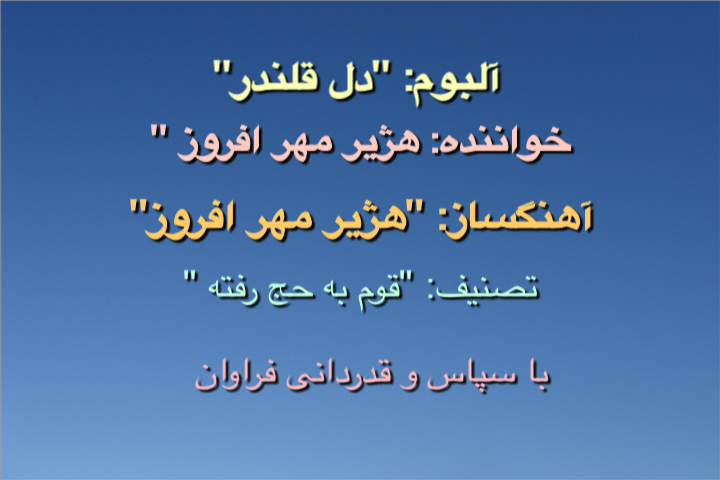 آلبوم: "دل قلندر"
خواننده: هژیر مهر افروز "
آهنگساز: "هژیر مهر افروز"
تصنیف: "قوم به حج رفته "
با سپاس و قدردانی فراوان